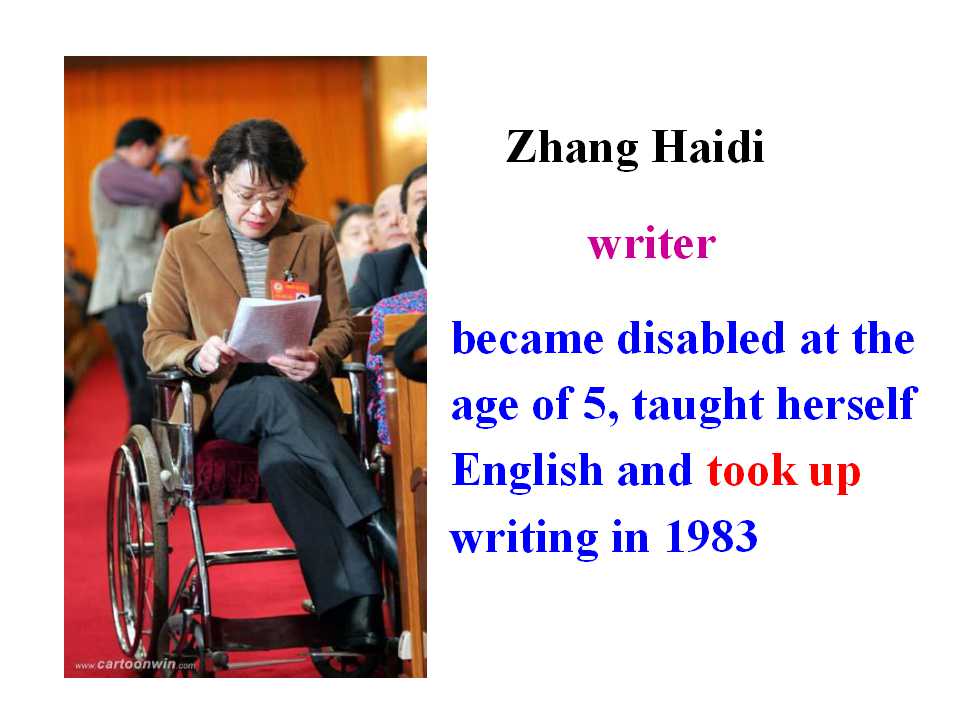 www.cartoonwin.com

Zhang Haidi

writer

became disabled at the age of 5, taught herself English and took up writing in 1983